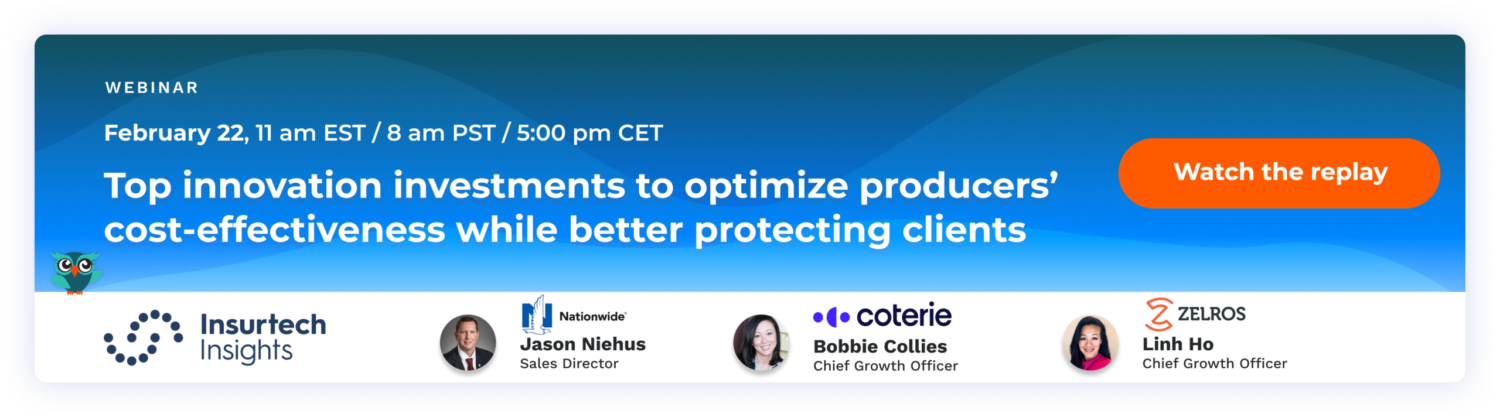 WEBINAR

February 22, 11 am EST / 8 am PST / 5:00 pm CET

Top innovation investments to optimize producers' cost-effectiveness while better protecting clients

Watch the replay

Insurtech Insights

Nationwide
Jason Niehus
Sales Director

coterie
Bobbie Collies
Chief Growth Officer

ZELROS
Linh Ho
Chief Growth Officer